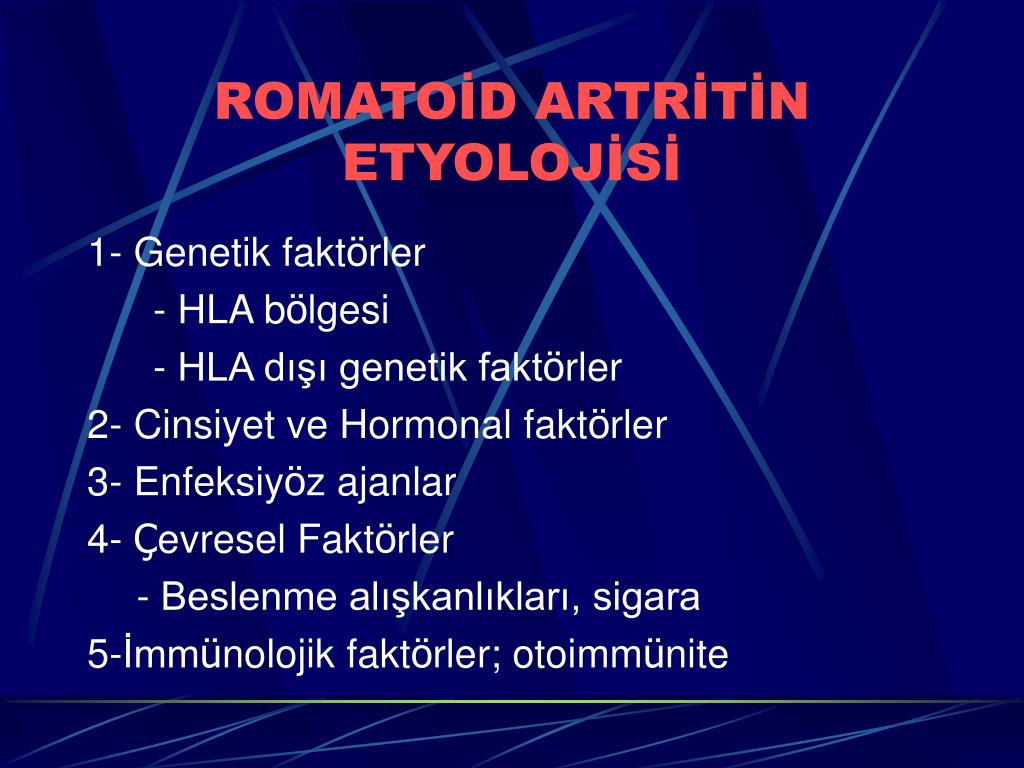 ROMATOİD ARTRİTİN ETYOLOJİSİ

1- Genetik faktörler
- HLA bölgesi
- HLA dışı genetik faktörler
2- Cinsiyet ve Hormonal faktörler
3- Enfeksiyöz ajanlar
4- Çevresel Faktörler
- Beslenme alışkanlıkları, sigara
5-İmmünolojik faktörler; otoimmünite